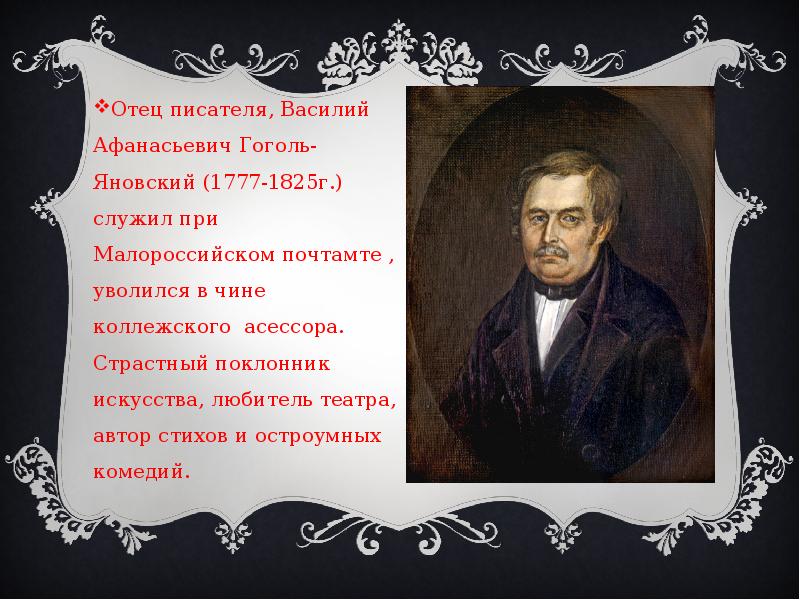 ❖Отец писателя, Василий Афанасьевич Гоголь-Яновский (1777-1825г.) служил при Малороссийском почтамте , уволился в чине коллежского  асессора. Страстный поклонник искусства, любитель театра, автор стихов и остроумных комедий.